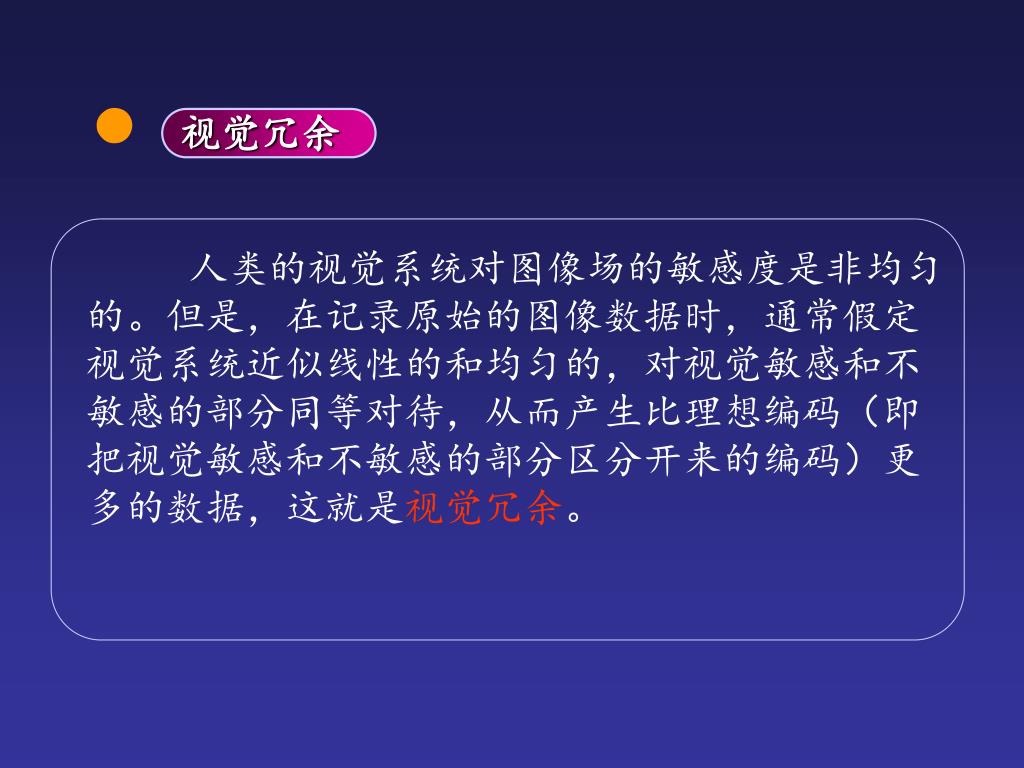 视觉冗余

人类的视觉系统对图像场的敏感度是非均匀的。但是，在记录原始的图像数据时，通常假定视觉系统近似线性的和均匀的，对视觉敏感和不敏感的部分同等对待，从而产生比理想编码（即把视觉敏感和不敏感的部分区分开来的编码）更多的数据，这就是视觉冗余。